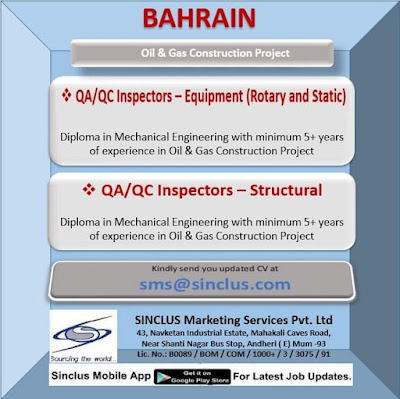 BAHRAIN

Oil & Gas Construction Project

❖ QA/QC Inspectors – Equipment (Rotary and Static)

Diploma in Mechanical Engineering with minimum 5+ years of experience in Oil & Gas Construction Project

❖ QA/QC Inspectors – Structural

Diploma in Mechanical Engineering with minimum 5+ years of experience in Oil & Gas Construction Project

Kindly send you updated CV at
sms@sinclus.com

Sourcing the world...

SINCLUS Marketing Services Pvt. Ltd
43, Navketan Industrial Estate, Mahakali Caves Road, Near Shanti Nagar Bus Stop, Andheri ( E) Mum -93
Lic. No.: B0089 / BOM / COM / 1000+ / 3 / 3075 / 91

Sinclus Mobile App Get it on Google Play Store For Latest Job Updates.